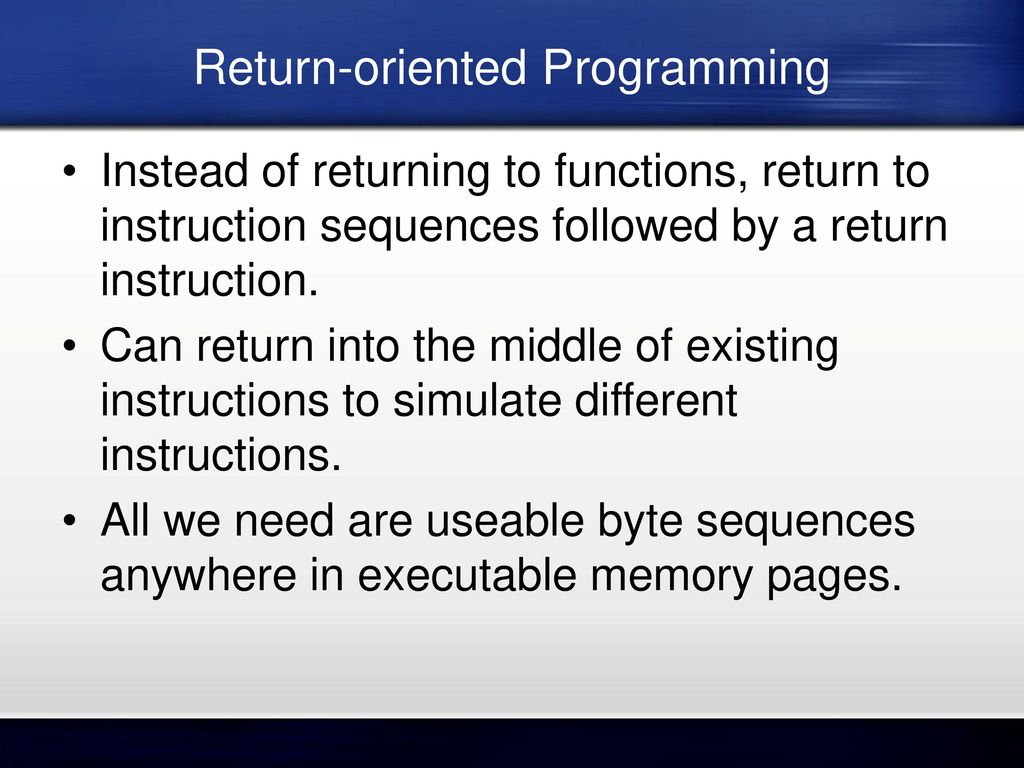 Return-oriented Programming

• Instead of returning to functions, return to instruction sequences followed by a return instruction.

• Can return into the middle of existing instructions to simulate different instructions.

• All we need are useable byte sequences anywhere in executable memory pages.